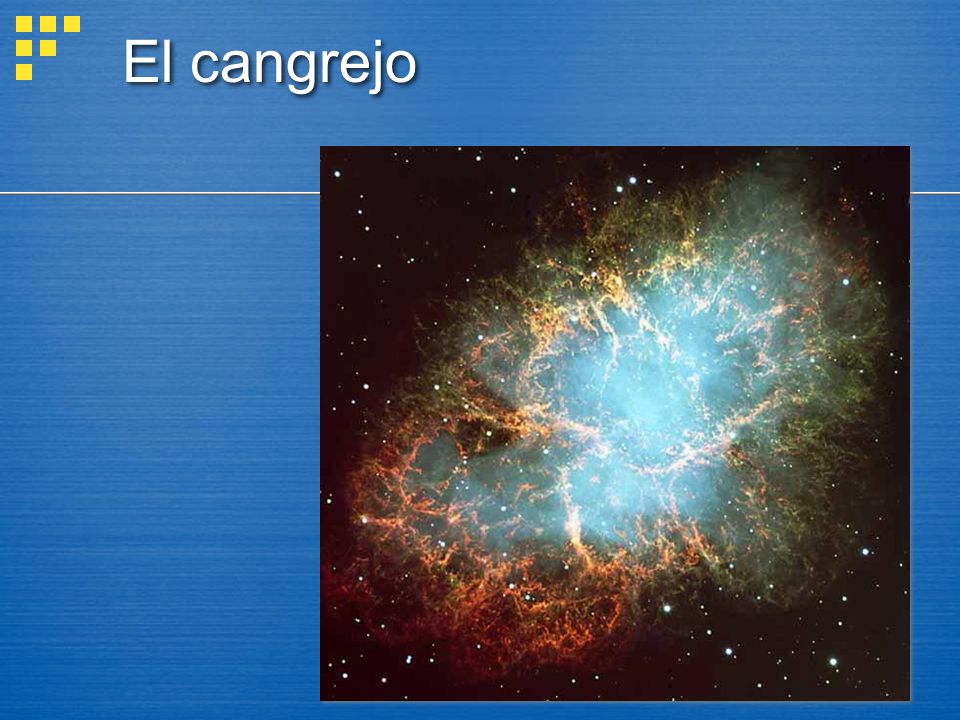 El cangrejo